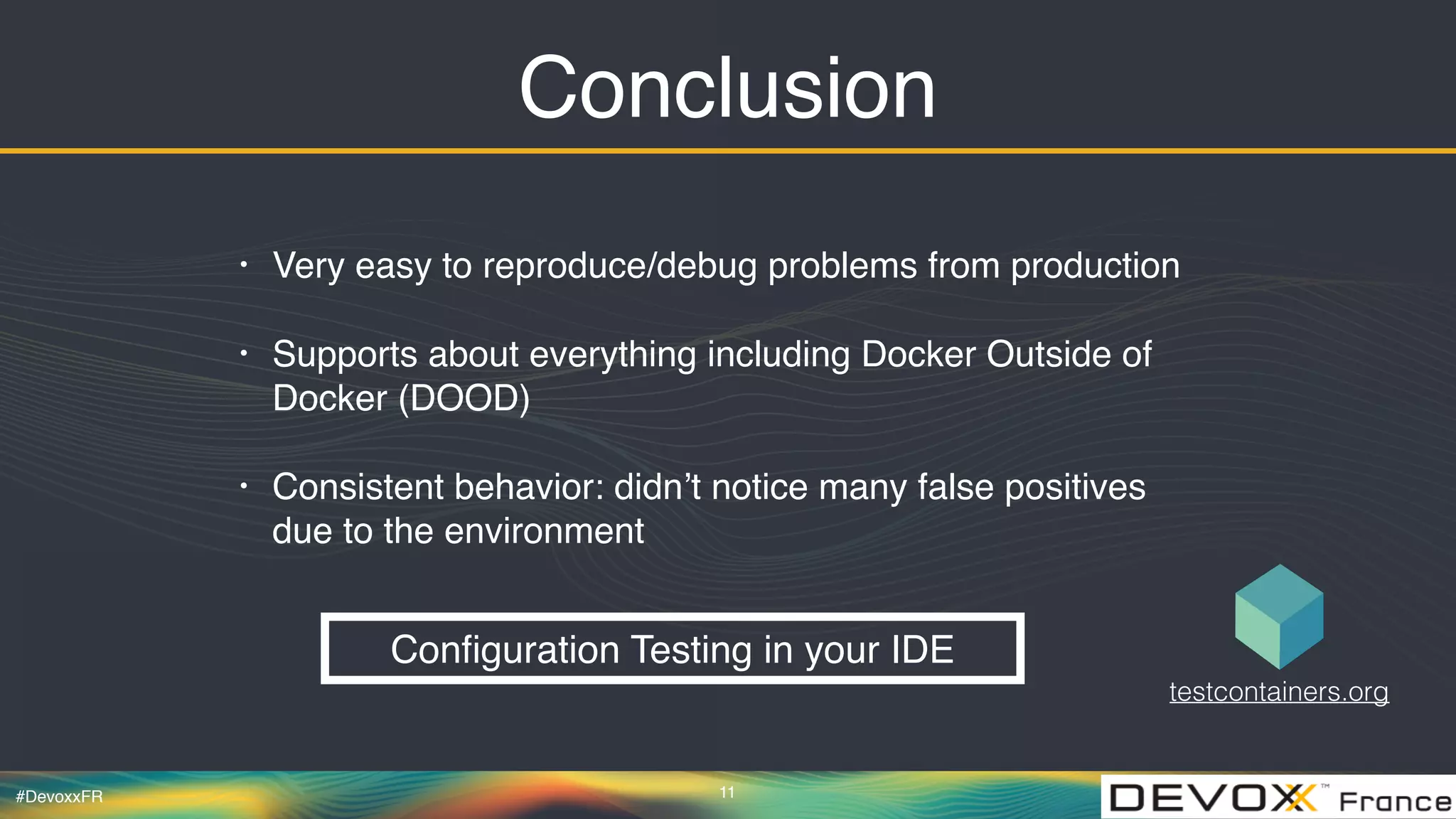 Conclusion

• Very easy to reproduce/debug problems from production

• Supports about everything including Docker Outside of Docker (DOOD)

• Consistent behavior: didn't notice many false positives due to the environment

Configuration Testing in your IDE

testcontainers.org

#DevoxxFR

11

DEVOXX™ France